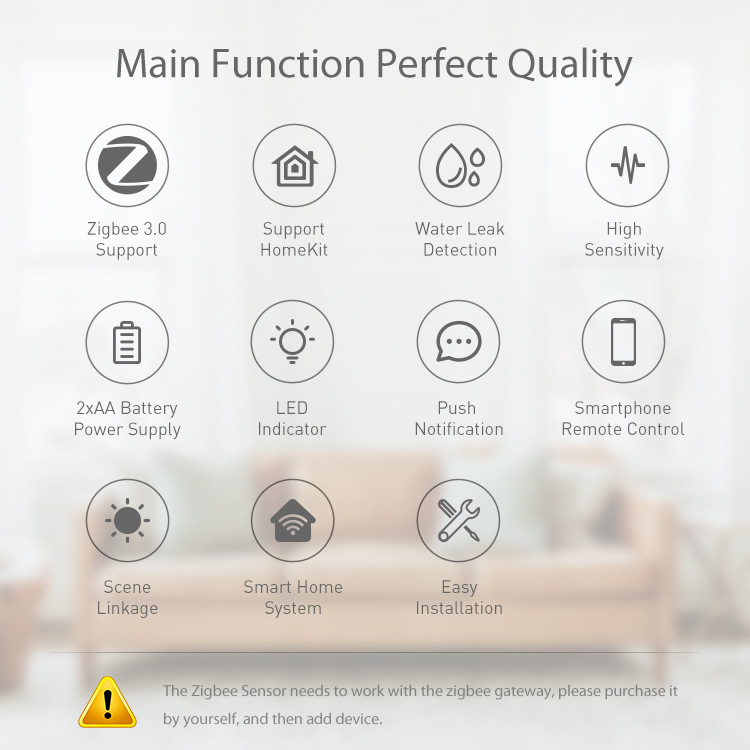 Main Function Perfect Quality

Zigbee 3.0 Support

Support HomeKit

Water Leak Detection

High Sensitivity

2xAA Battery Power Supply

LED Indicator

Push Notification

Smartphone Remote Control

Scene Linkage

Smart Home System

Easy Installation

The Zigbee Sensor needs to work with the zigbee gateway, please purchase it by yourself, and then add device.